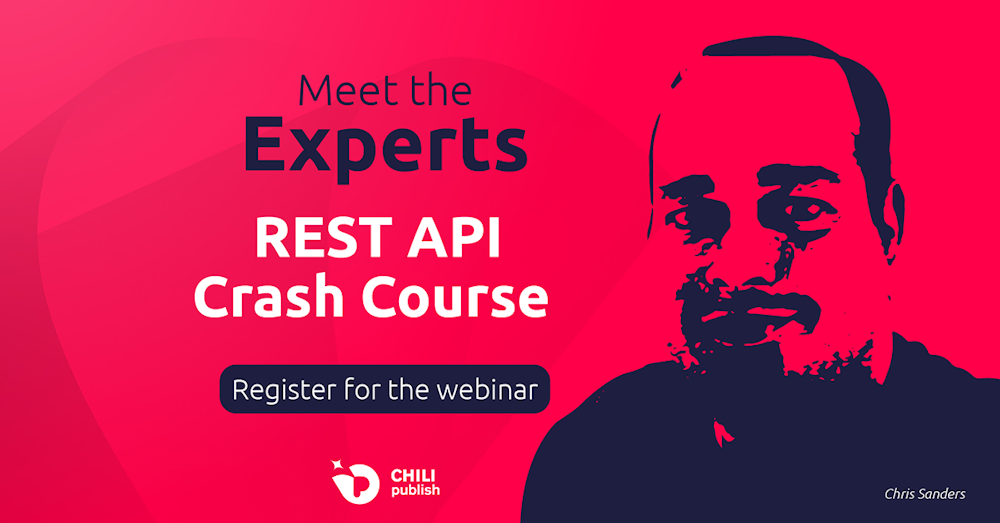 Meet the
Experts

REST API
Crash Course

Register for the webinar

CHILI
publish

Chris Sanders